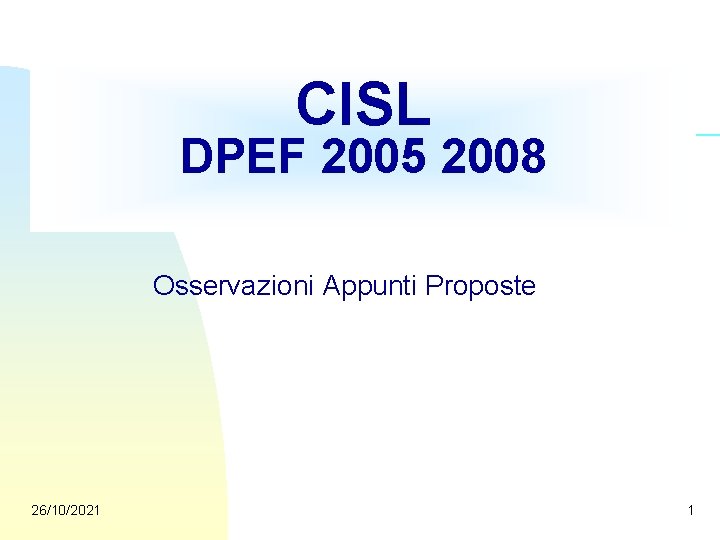 CISL
DPEF 2005 2008

Osservazioni Appunti Proposte

26/10/2021

1